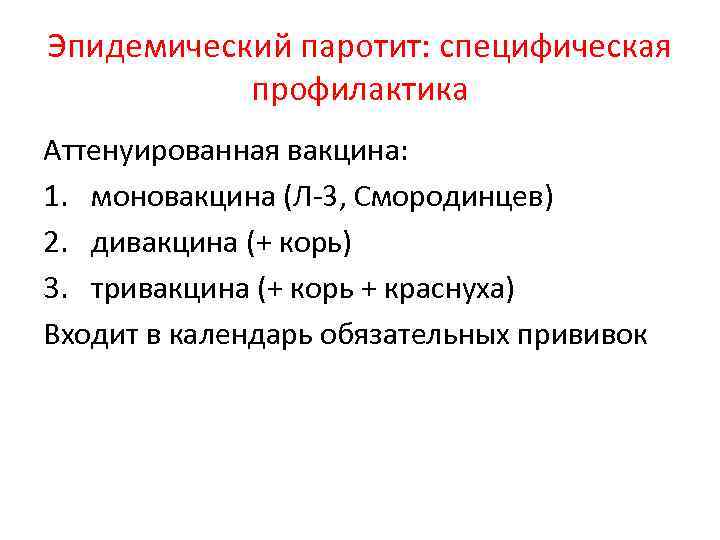 Эпидемический паротит: специфическая профилактика

Аттенуированная вакцина:

1. моновакцина (Л-3, Смородинцев)
2. дивакцина (+ корь)
3. тривакцина (+ корь + краснуха)

Входит в календарь обязательных прививок